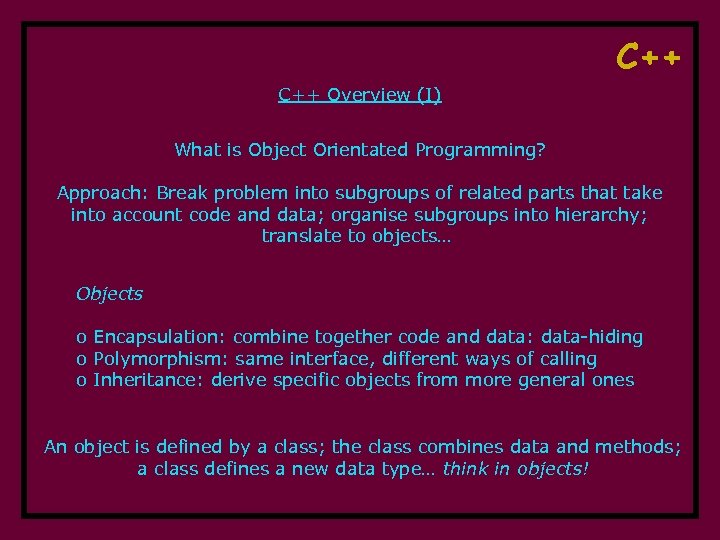 C++

C++ Overview (I)

What is Object Orientated Programming?

Approach: Break problem into subgroups of related parts that take into account code and data; organise subgroups into hierarchy; translate to objects…

Objects

o Encapsulation: combine together code and data: data-hiding
o Polymorphism: same interface, different ways of calling
o Inheritance: derive specific objects from more general ones

An object is defined by a class; the class combines data and methods; a class defines a new data type… think in objects!